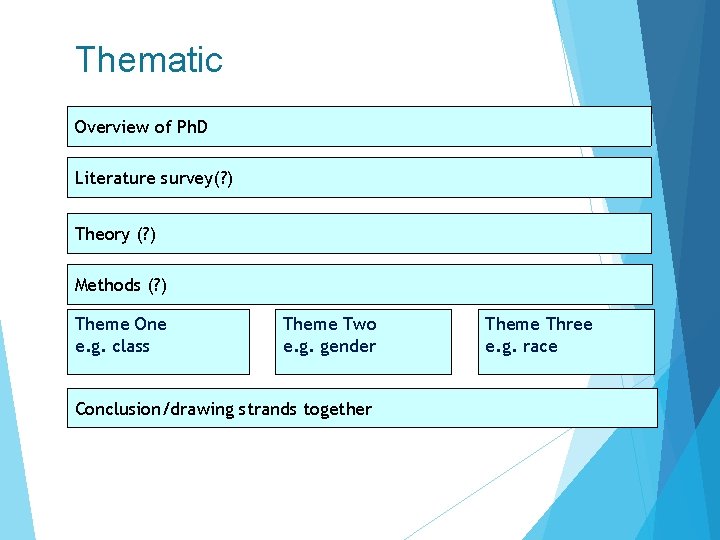 Thematic

Overview of PhD

Literature survey(?)

Theory (?)

Methods (?)

Theme One
e.g. class

Theme Two
e.g. gender

Theme Three
e.g. race

Conclusion/drawing strands together